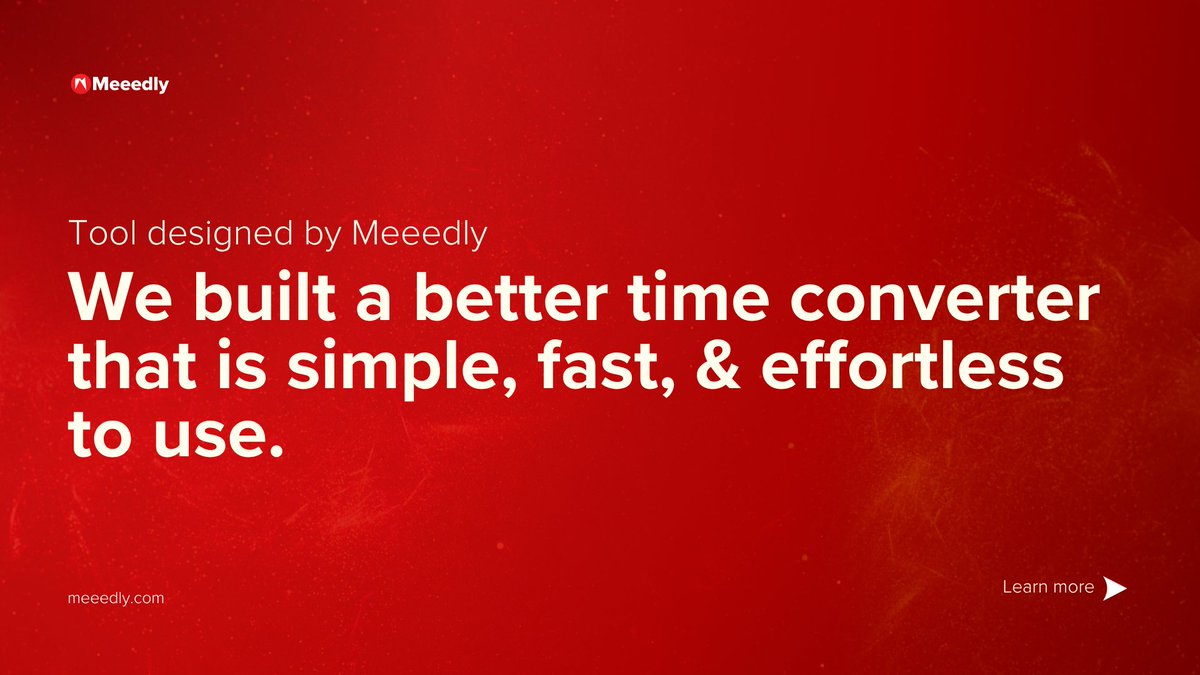 Meeedly

Tool designed by Meeedly

We built a better time converter that is simple, fast, & effortless to use.

meeedly.com

Learn more